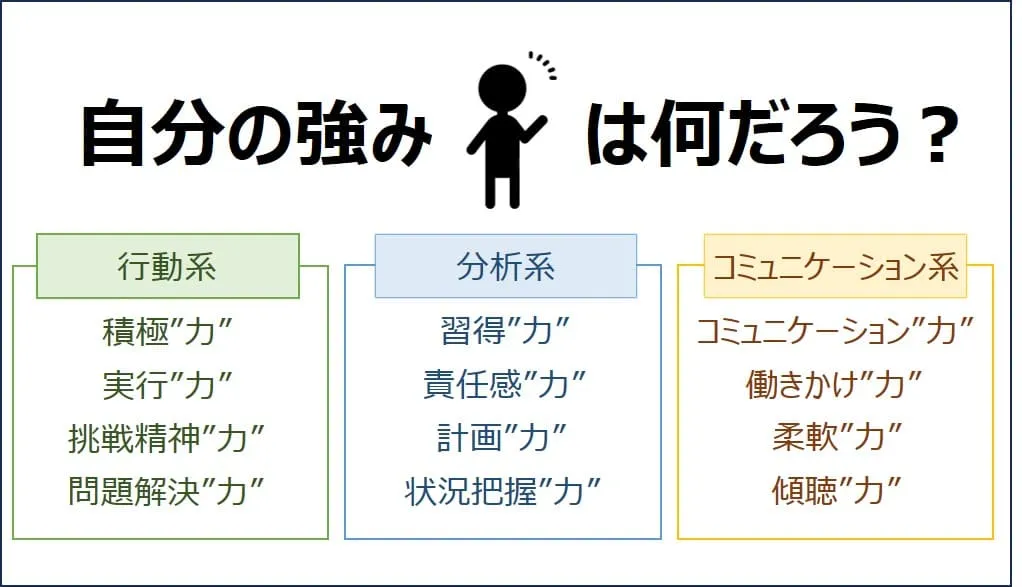 自分の強み　は何だろう？

行動系

積極”力”
実行”力”
挑戦精神”力”
問題解決”力”

分析系

習得”力”
責任感”力”
計画”力”
状況把握”力”

コミュニケーション系

コミュニケーション”力”
働きかけ”力”
柔軟”力”
傾聴”力”